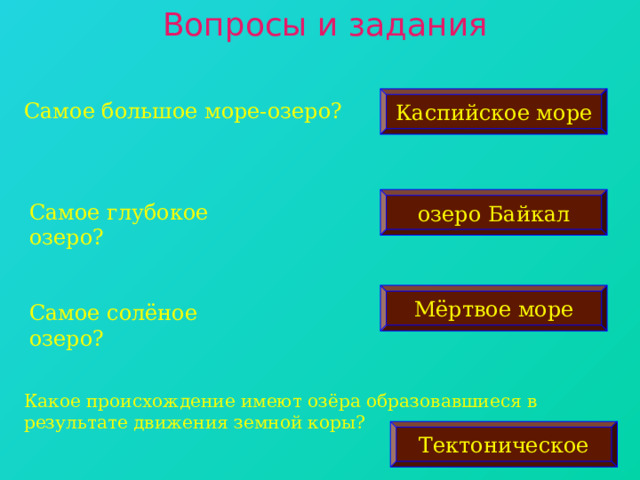 Вопросы и задания

Самое большое море-озеро?

Каспийское море

Самое глубокое озеро?

озеро Байкал

Самое солёное озеро?

Мёртвое море

Какое происхождение имеют озёра образовавшиеся в результате движения земной коры?

Тектоническое